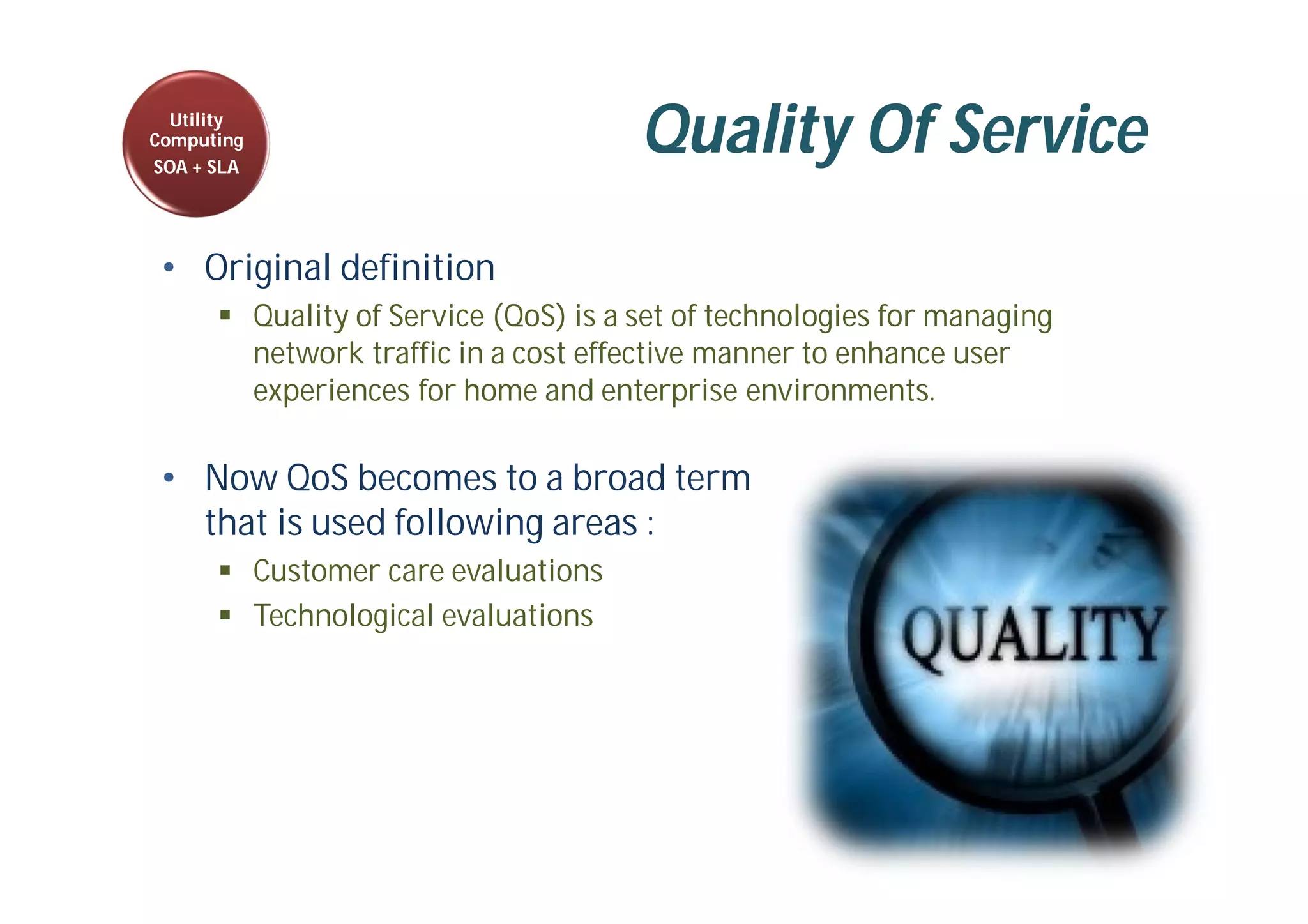 Utility Computing
SOA + SLA

Quality Of Service

• Original definition
 ▪ Quality of Service (QoS) is a set of technologies for managing network traffic in a cost effective manner to enhance user experiences for home and enterprise environments.

• Now QoS becomes to a broad term that is used following areas :
 ▪ Customer care evaluations
 ▪ Technological evaluations

QUALITY